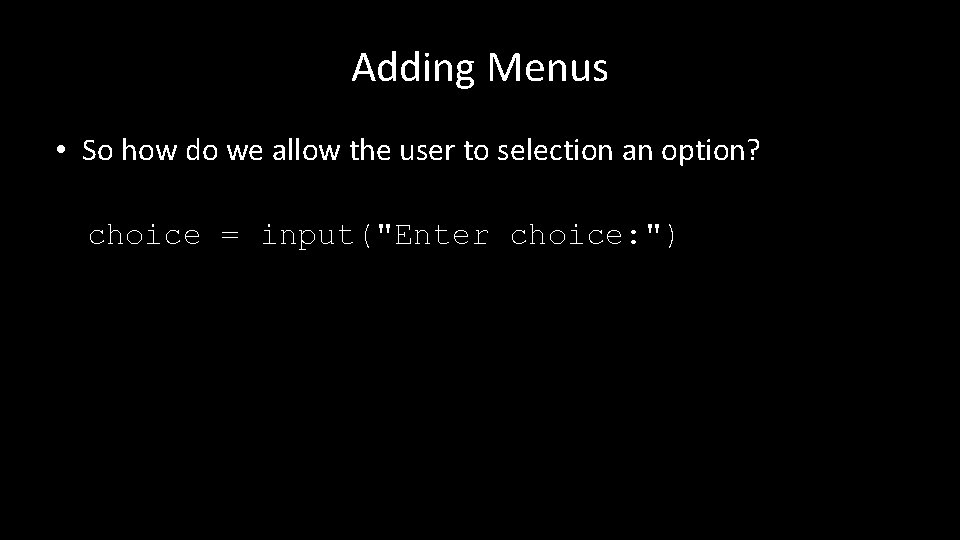 Adding Menus

• So how do we allow the user to selection an option?

choice = input("Enter choice:")